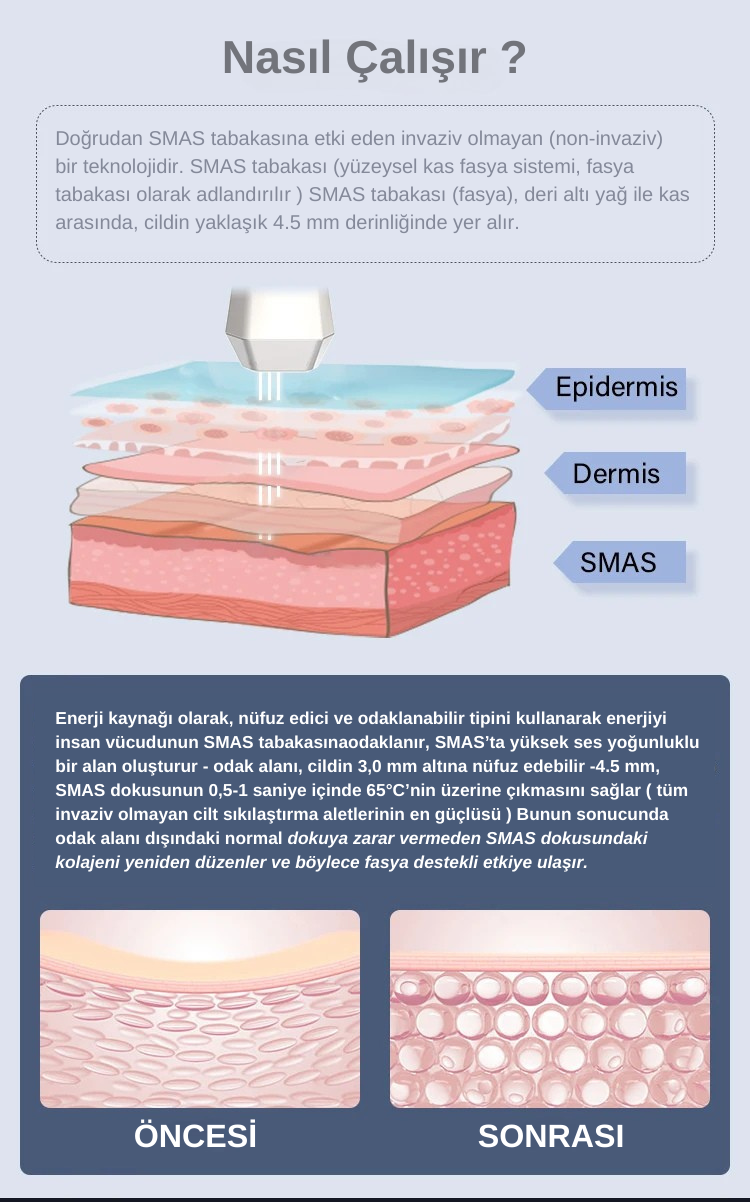 Nasıl Çalışır ?

Doğrudan SMAS tabakasına etki eden invaziv olmayan (non-invaziv) bir teknolojidir. SMAS tabakası (yüzeysel kas fasya sistemi, fasya tabakası olarak adlandırılır ) SMAS tabakası (fasya), deri altı yağ ile kas arasında, cildin yaklaşık 4.5 mm derinliğinde yer alır.

Epidermis

Dermis

SMAS

Enerji kaynağı olarak, nüfuz edici ve odaklanabilir tipini kullanarak enerjiyi insan vücudunun SMAS tabakasınaodaklanır, SMAS'ta yüksek ses yoğunluklu bir alan oluşturur - odak alanı, cildin 3,0 mm altına nüfuz edebilir -4.5 mm, SMAS dokusunun 0,5-1 saniye içinde 65°C'nin üzerine çıkmasını sağlar ( tüm invaziv olmayan cilt sıkılaştırma aletlerinin en güçlüsü ) Bunun sonucunda odak alanı dışındaki normal dokuya zarar vermeden SMAS dokusundaki kolajeni yeniden düzenler ve böylece fasya destekli etkiye ulaşır.

ÖNCESİ

SONRASI